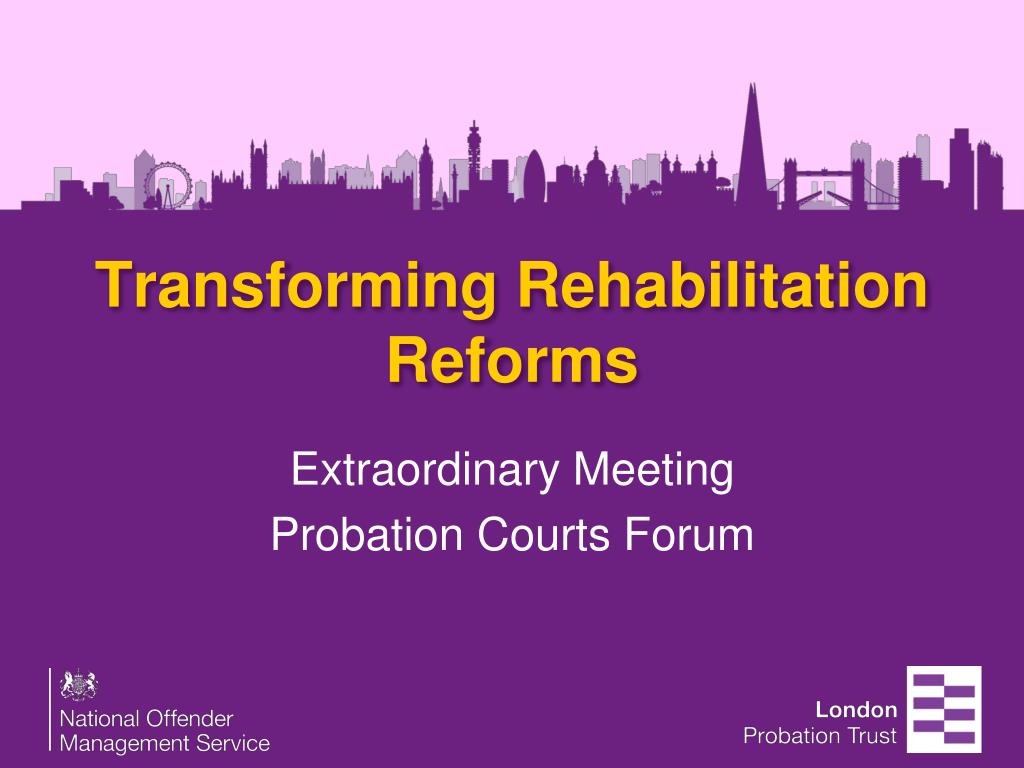 Transforming Rehabilitation Reforms

Extraordinary Meeting
Probation Courts Forum

National Offender
Management Service

London
Probation Trust